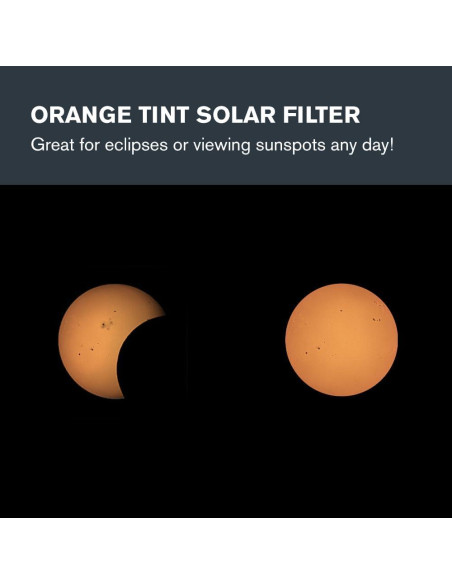 ORANGE TINT SOLAR FILTER

Great for eclipses or viewing sunspots any day!